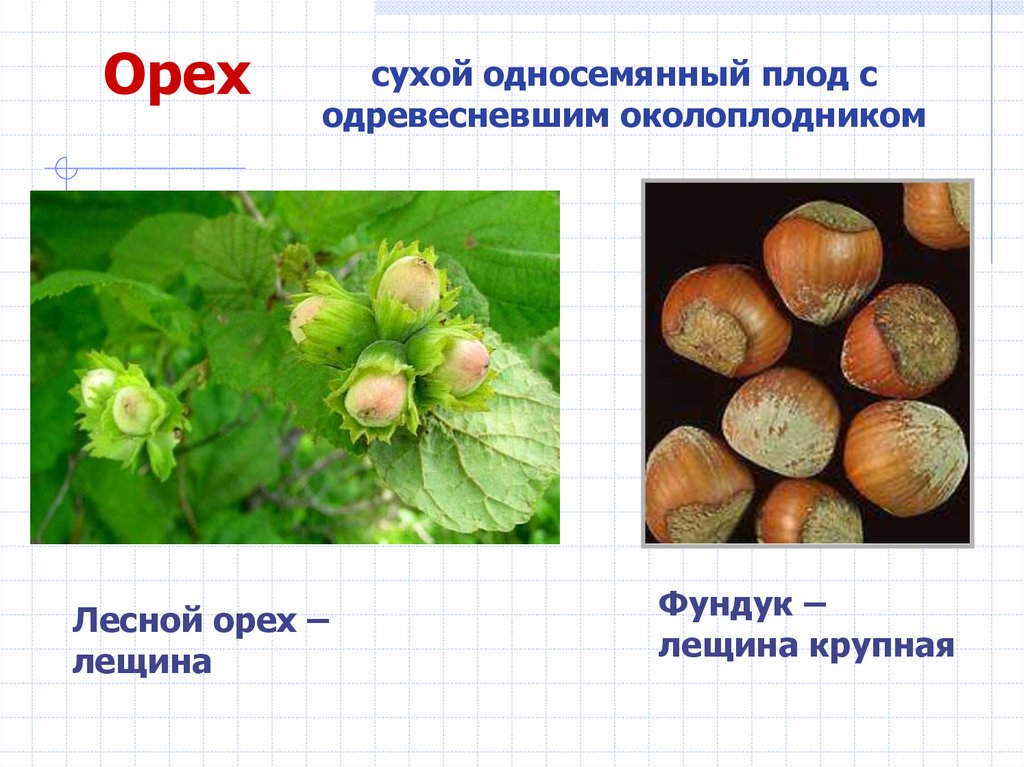 Орех

сухой односемянный плод с одревесневшим околоплодником

Лесной орех – лещина

Фундук – лещина крупная